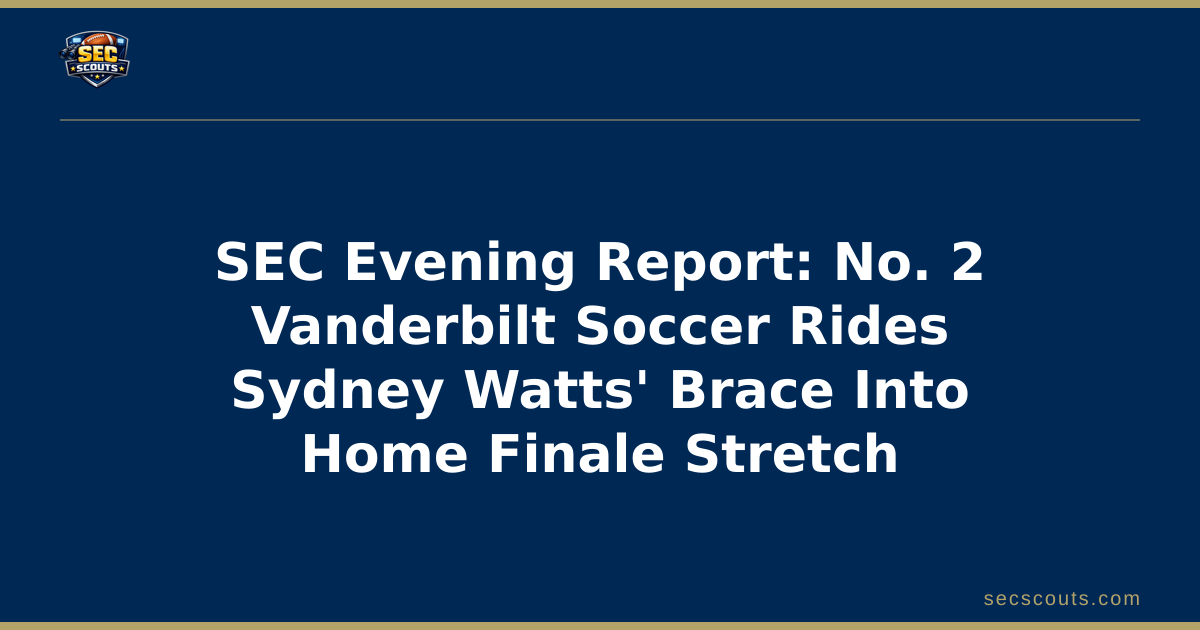 SEC SCOUTS

SEC Evening Report: No. 2 Vanderbilt Soccer Rides Sydney Watts' Brace Into Home Finale Stretch

secscouts.com